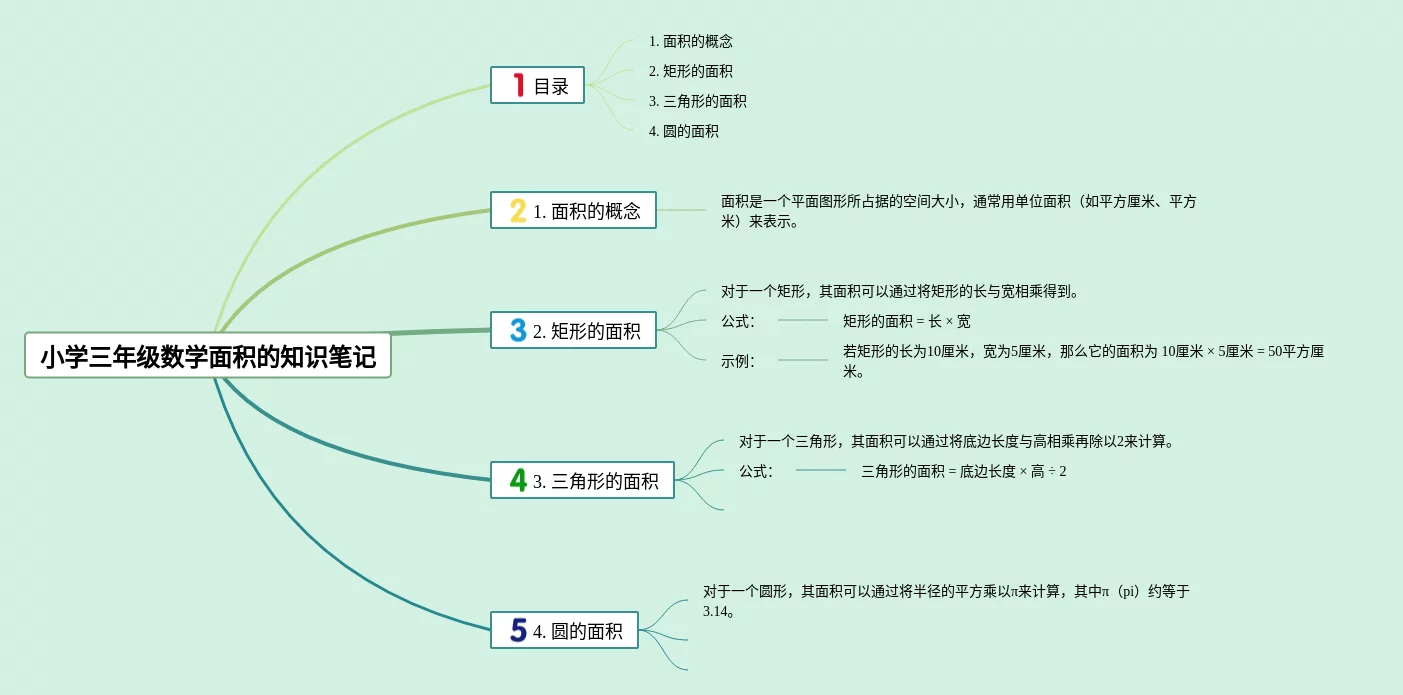 小学三年级数学面积的知识笔记

1 目录

1. 面积的概念
2. 矩形的面积
3. 三角形的面积
4. 圆的面积

2 1. 面积的概念

面积是一个平面图形所占据的空间大小，通常用单位面积（如平方厘米、平方米）来表示。

3 2. 矩形的面积

对于一个矩形，其面积可以通过将矩形的长与宽相乘得到。

公式： 矩形的面积 = 长 × 宽

示例： 若矩形的长为10厘米，宽为5厘米，那么它的面积为 10厘米 × 5厘米 = 50平方厘米。

4 3. 三角形的面积

对于一个三角形，其面积可以通过将底边长度与高相乘再除以2来计算。

公式： 三角形的面积 = 底边长度 × 高 ÷ 2

5 4. 圆的面积

对于一个圆形，其面积可以通过将半径的平方乘以π来计算，其中π（pi）约等于3.14。